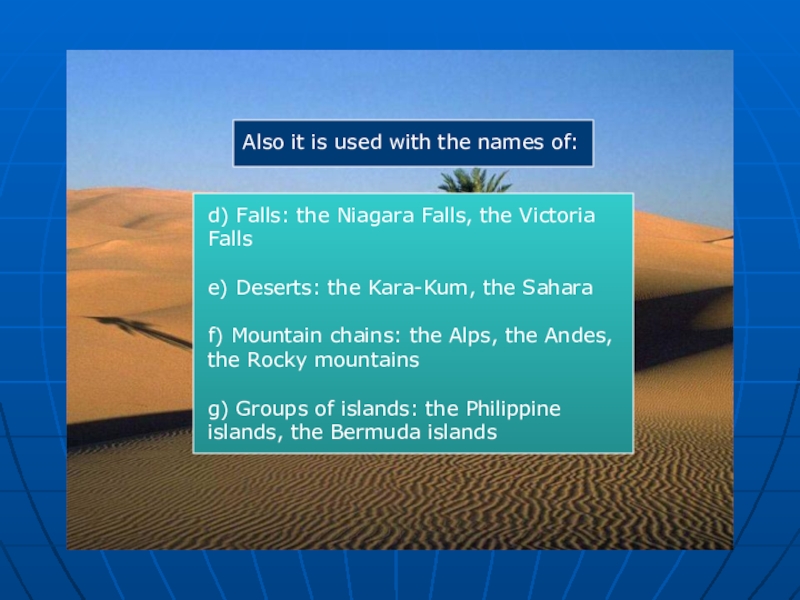 Also it is used with the names of:

d) Falls: the Niagara Falls, the Victoria Falls

e) Deserts: the Kara-Kum, the Sahara

f) Mountain chains: the Alps, the Andes, the Rocky mountains

g) Groups of islands: the Philippine islands, the Bermuda islands